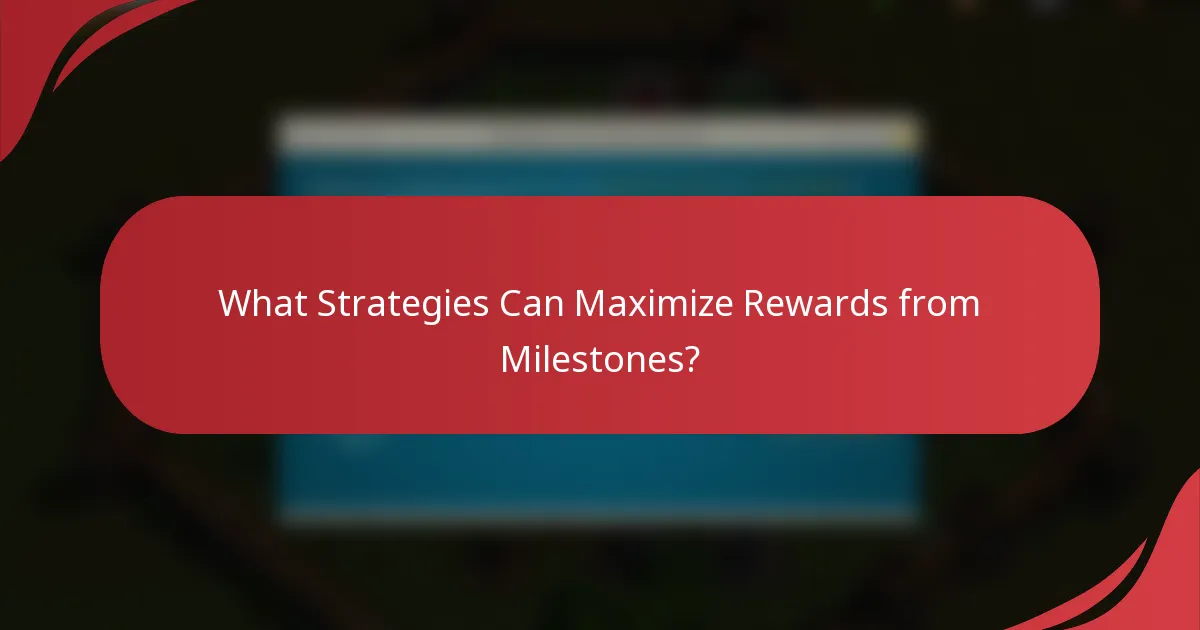 What Strategies Can Maximize Rewards from Milestones?